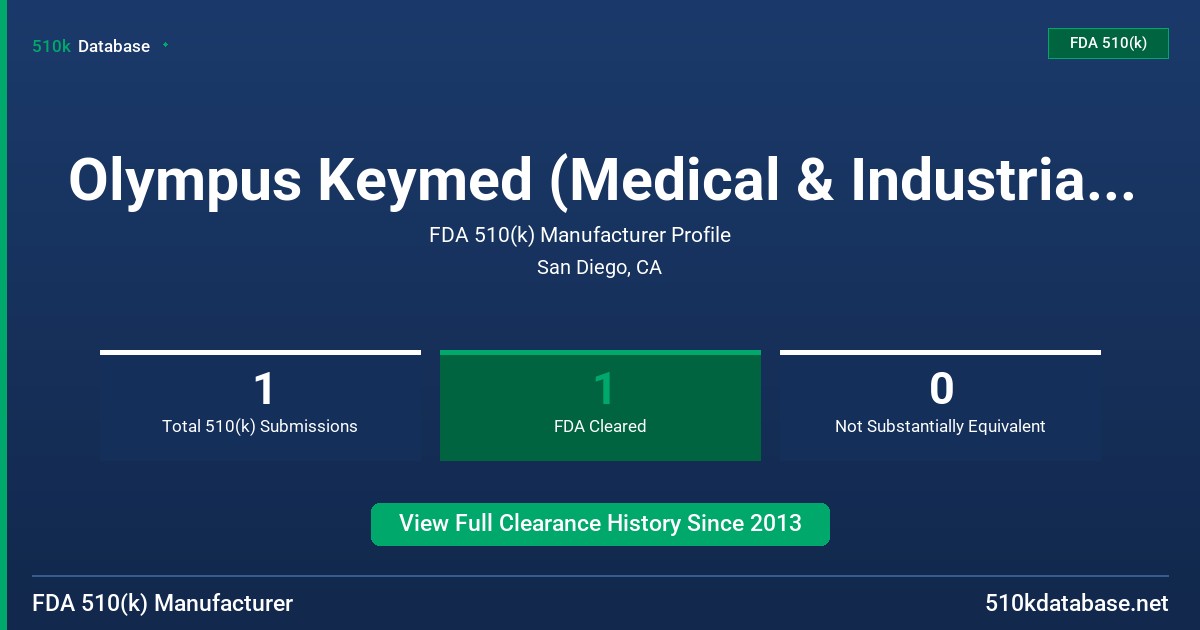 510k Database

FDA 510(k)

Olympus Keymed (Medical & Industria...

FDA 510(k) Manufacturer Profile

San Diego, CA

1
Total 510(k) Submissions

1
FDA Cleared

0
Not Substantially Equivalent

View Full Clearance History Since 2013

FDA 510(k) Manufacturer

510kdatabase.net